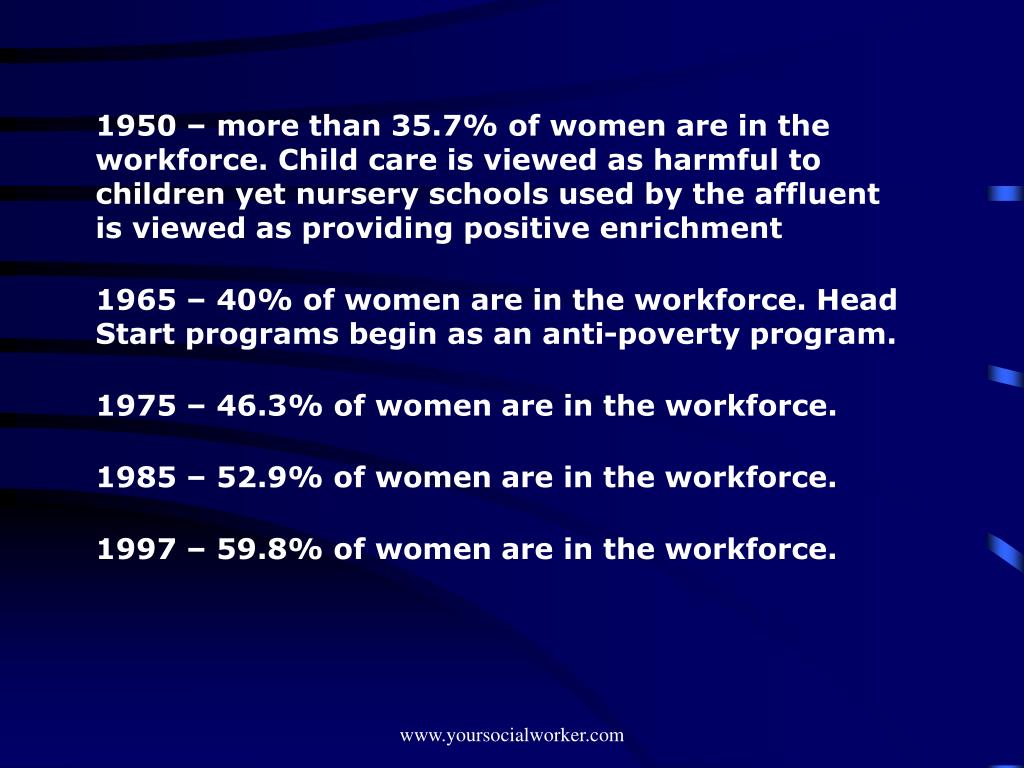 1950 – more than 35.7% of women are in the workforce. Child care is viewed as harmful to children yet nursery schools used by the affluent is viewed as providing positive enrichment

1965 – 40% of women are in the workforce. Head Start programs begin as an anti-poverty program.

1975 – 46.3% of women are in the workforce.

1985 – 52.9% of women are in the workforce.

1997 – 59.8% of women are in the workforce.

www.yoursocialworker.com